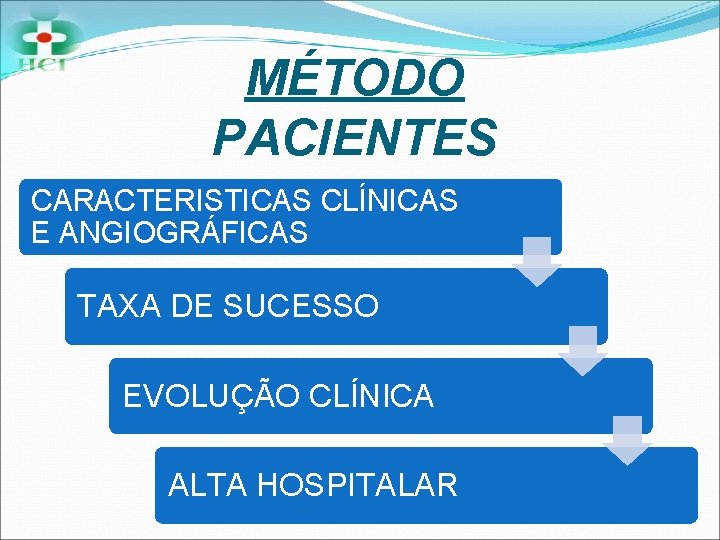 HCI

MÉTODO
PACIENTES

CARACTERISTICAS CLÍNICAS E ANGIOGRÁFICAS

TAXA DE SUCESSO

EVOLUÇÃO CLÍNICA

ALTA HOSPITALAR